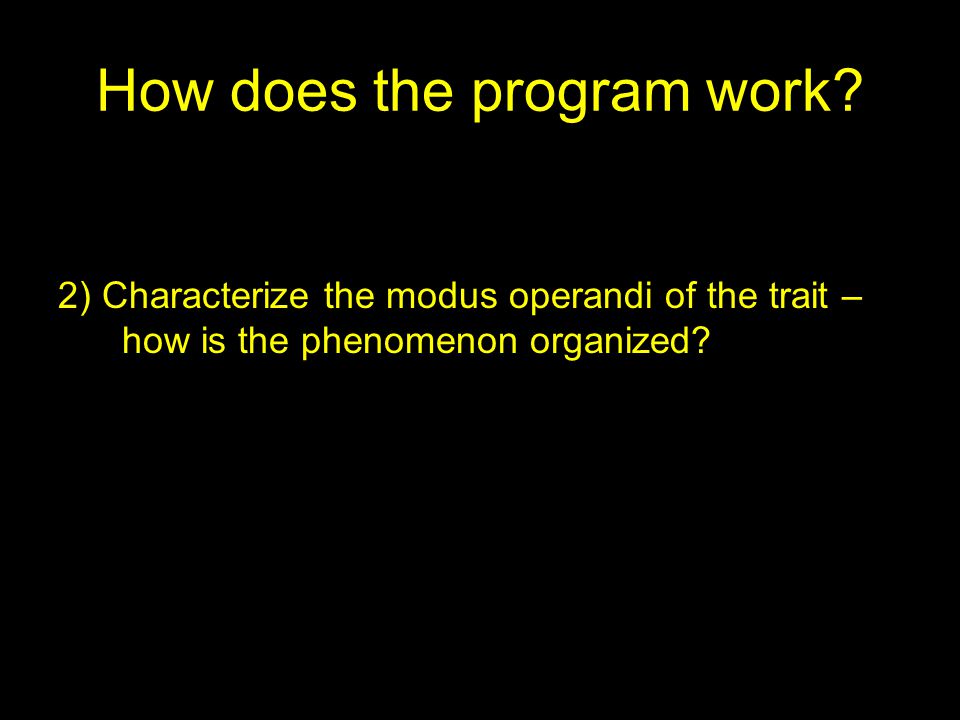 How does the program work?

2) Characterize the modus operandi of the trait – how is the phenomenon organized?